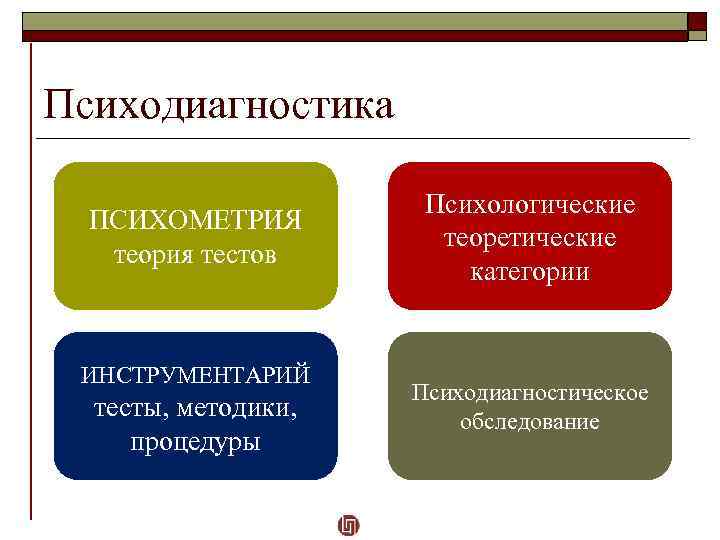 Психодиагностика

ПСИХОМЕТРИЯ
теория тестов

Психологические теоретические категории

ИНСТРУМЕНТАРИЙ
тесты, методики, процедуры

Психодиагностическое обследование